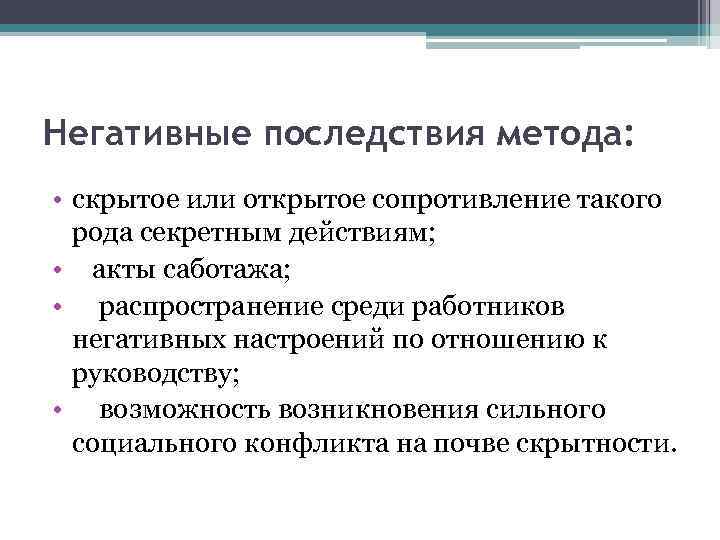 Негативные последствия метода:

• скрытое или открытое сопротивление такого рода секретным действиям;
• акты саботажа;
• распространение среди работников негативных настроений по отношению к руководству;
• возможность возникновения сильного социального конфликта на почве скрытности.